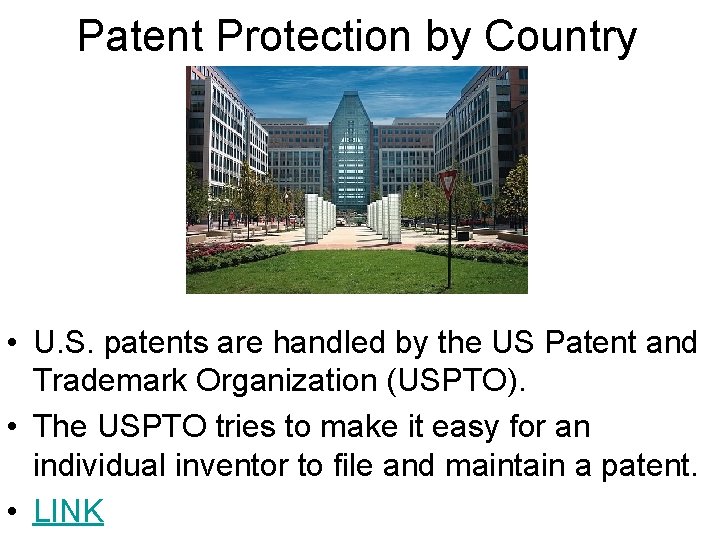 Patent Protection by Country

• U.S. patents are handled by the US Patent and Trademark Organization (USPTO).
• The USPTO tries to make it easy for an individual inventor to file and maintain a patent.
• LINK